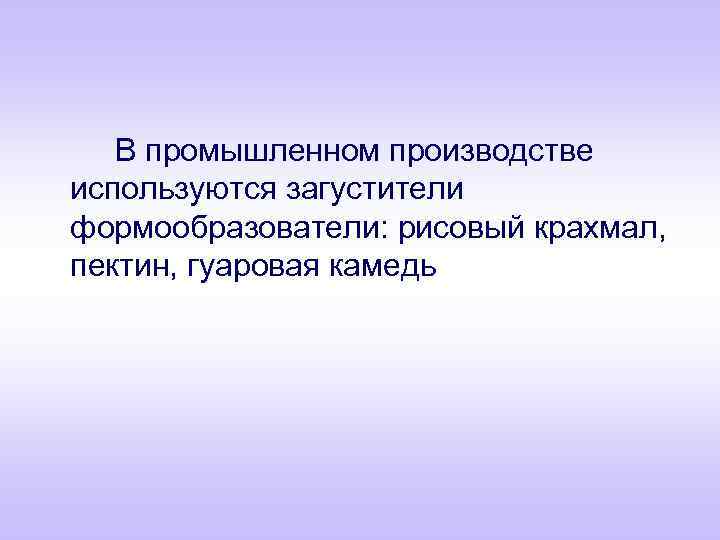 В промышленном производстве используются загустители формообразователи: рисовый крахмал, пектин, гуаровая камедь